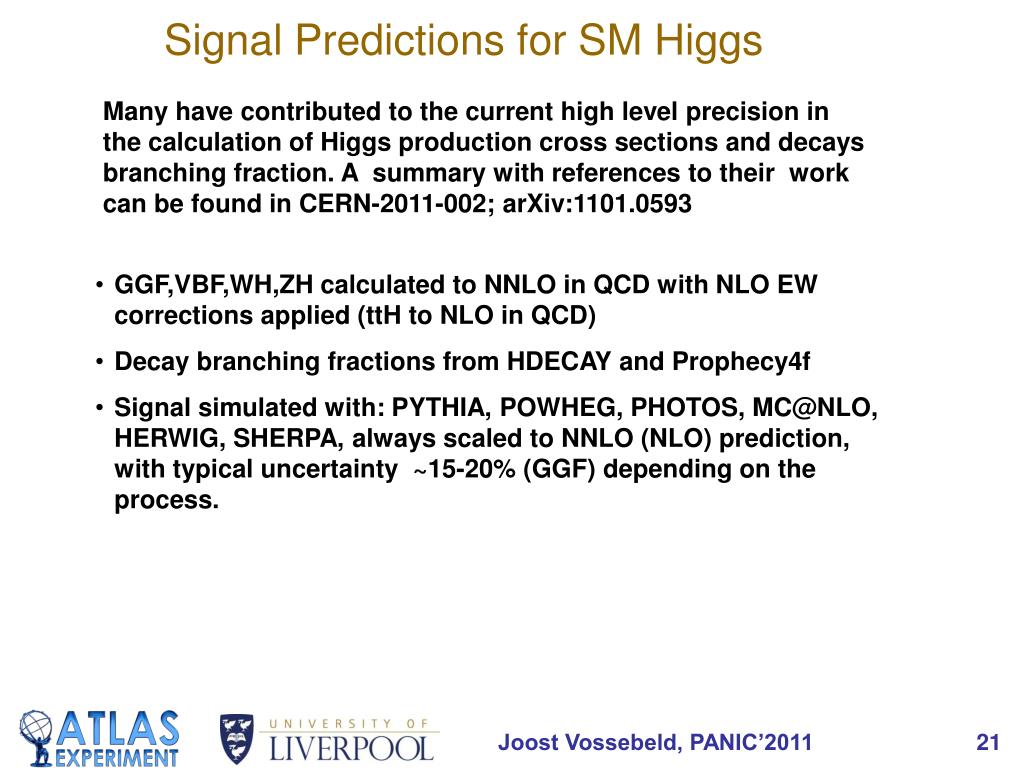 Signal Predictions for SM Higgs

Many have contributed to the current high level precision in the calculation of Higgs production cross sections and decays branching fraction. A summary with references to their work can be found in CERN-2011-002; arXiv:1101.0593

• GGF,VBF,WH,ZH calculated to NNLO in QCD with NLO EW corrections applied (ttH to NLO in QCD)

• Decay branching fractions from HDECAY and Prophecy4f

• Signal simulated with: PYTHIA, POWHEG, PHOTOS, MC@NLO, HERWIG, SHERPA, always scaled to NNLO (NLO) prediction, with typical uncertainty ~15-20% (GGF) depending on the process.

ATLAS EXPERIMENT

UNIVERSITY OF LIVERPOOL

Joost Vossebeld, PANIC'2011

21